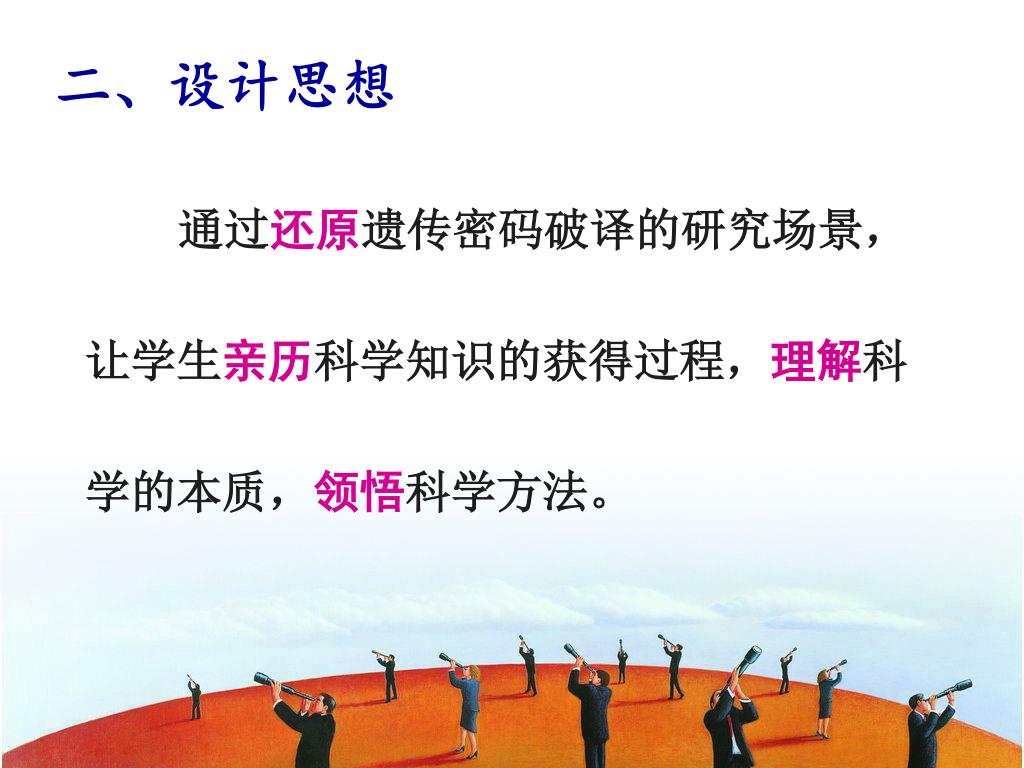 二、设计思想

通过还原遗传密码破译的研究场景，让学生亲历科学知识的获得过程，理解科学的本质，领悟科学方法。